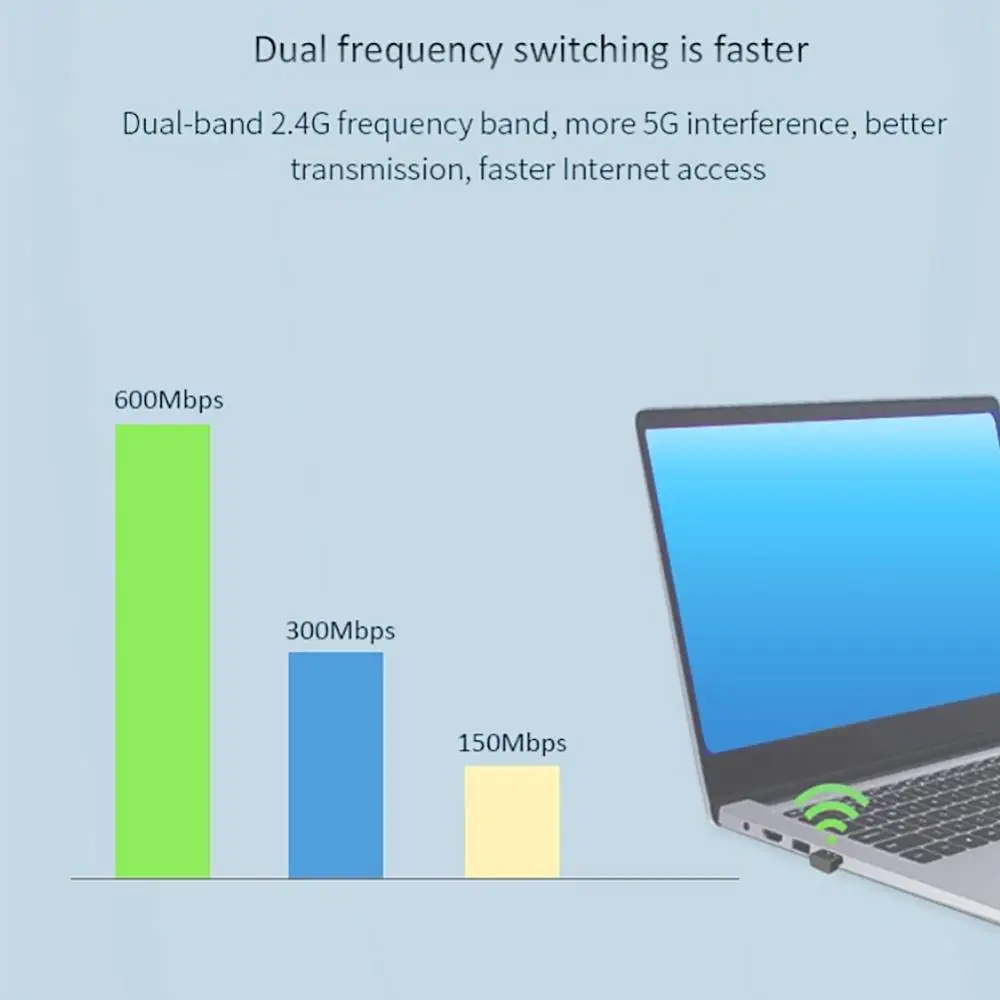 Dual frequency switching is faster

Dual-band 2.4G frequency band, more 5G interference, better transmission, faster Internet access

600Mbps

300Mbps

150Mbps